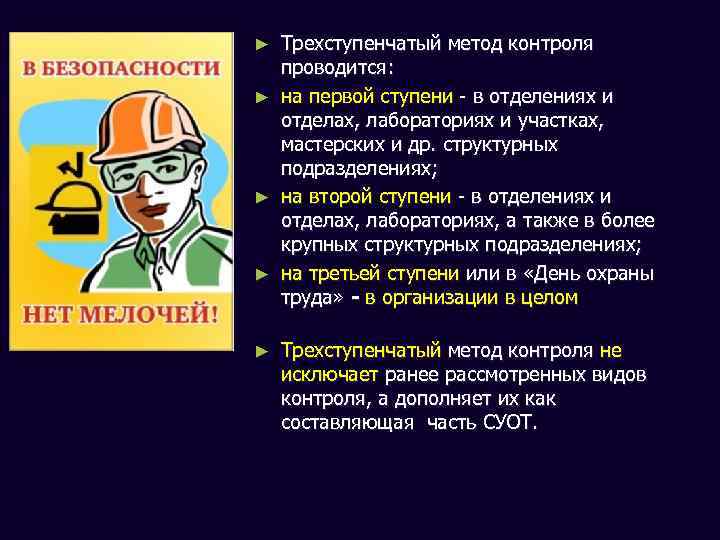 В БЕЗОПАСНОСТИ

НЕТ МЕЛОЧЕЙ!

► Трехступенчатый метод контроля проводится:

► на первой ступени - в отделениях и отделах, лабораториях и участках, мастерских и др. структурных подразделениях;

► на второй ступени - в отделениях и отделах, лабораториях, а также в более крупных структурных подразделениях;

► на третьей ступени или в «День охраны труда» - в организации в целом

► Трехступенчатый метод контроля не исключает ранее рассмотренных видов контроля, а дополняет их как составляющая часть СУОТ.